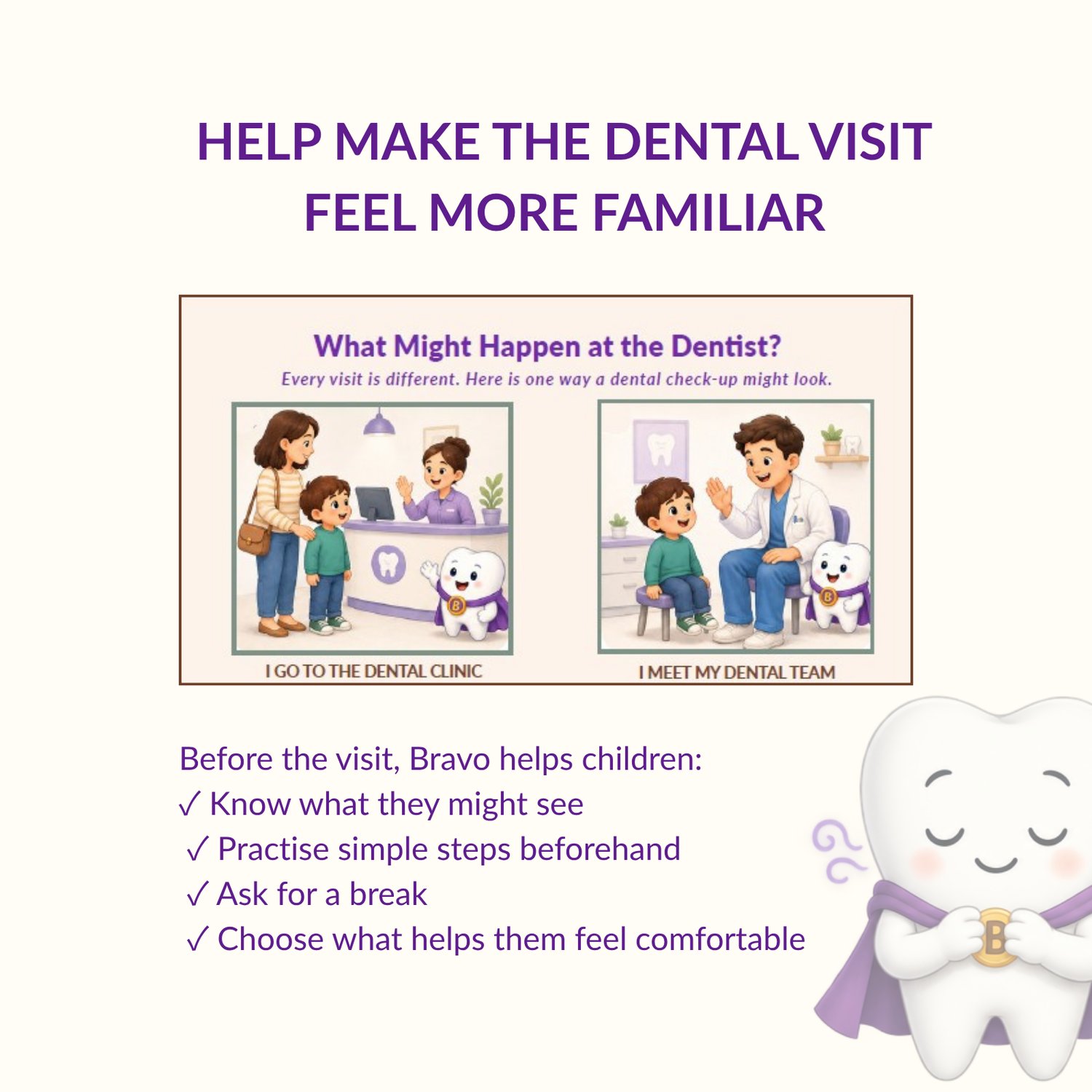 HELP MAKE THE DENTAL VISIT FEEL MORE FAMILIAR

What Might Happen at the Dentist?

Every visit is different. Here is one way a dental check-up might look.

I GO TO THE DENTAL CLINIC

I MEET MY DENTAL TEAM

Before the visit, Bravo helps children:
✓ Know what they might see
✓ Practise simple steps beforehand
✓ Ask for a break
✓ Choose what helps them feel comfortable